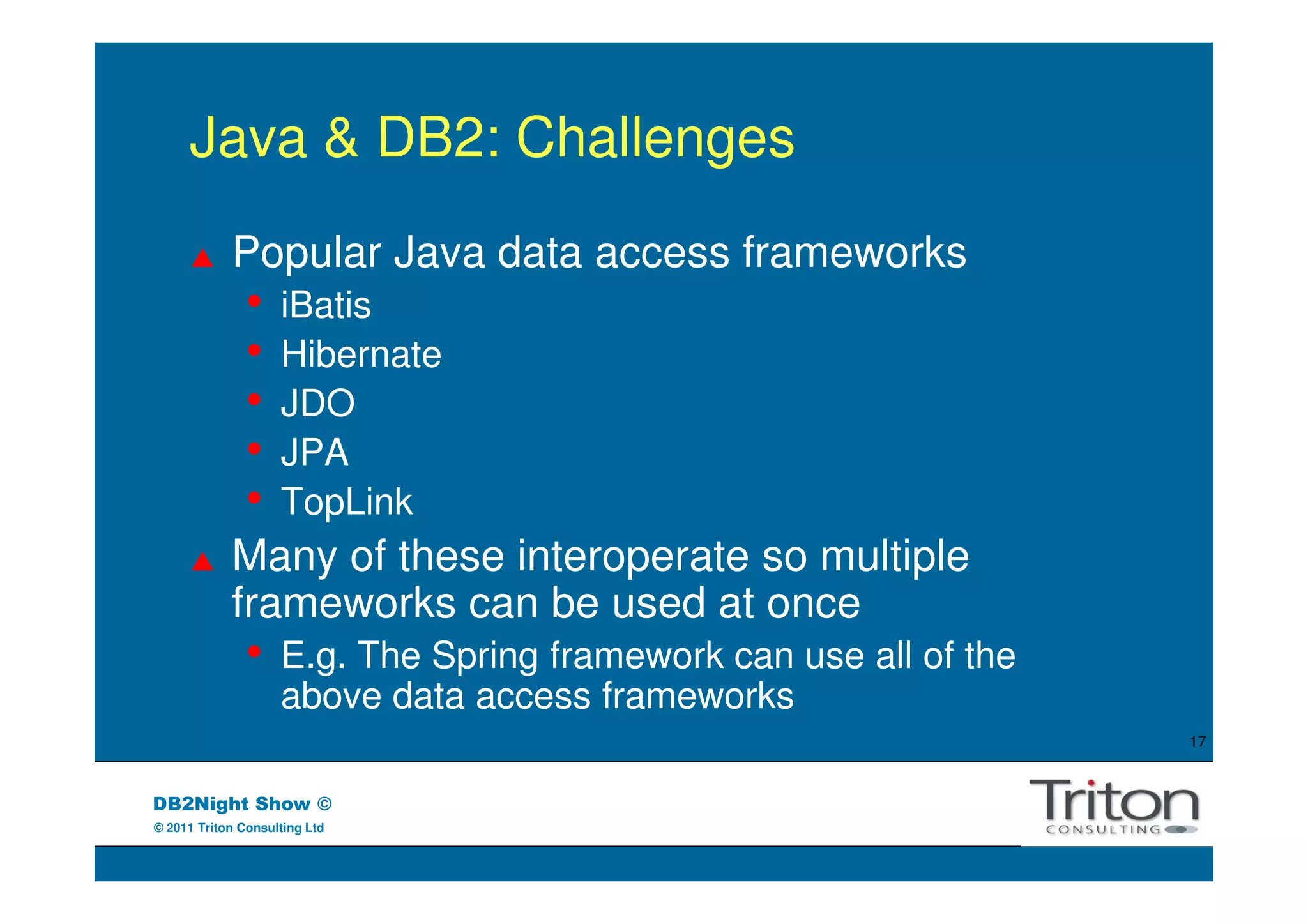 Java & DB2: Challenges

▲ Popular Java data access frameworks
• iBatis
• Hibernate
• JDO
• JPA
• TopLink

▲ Many of these interoperate so multiple frameworks can be used at once
• E.g. The Spring framework can use all of the above data access frameworks

17

DB2Night Show ©
© 2011 Triton Consulting Ltd

Triton
CONSULTING